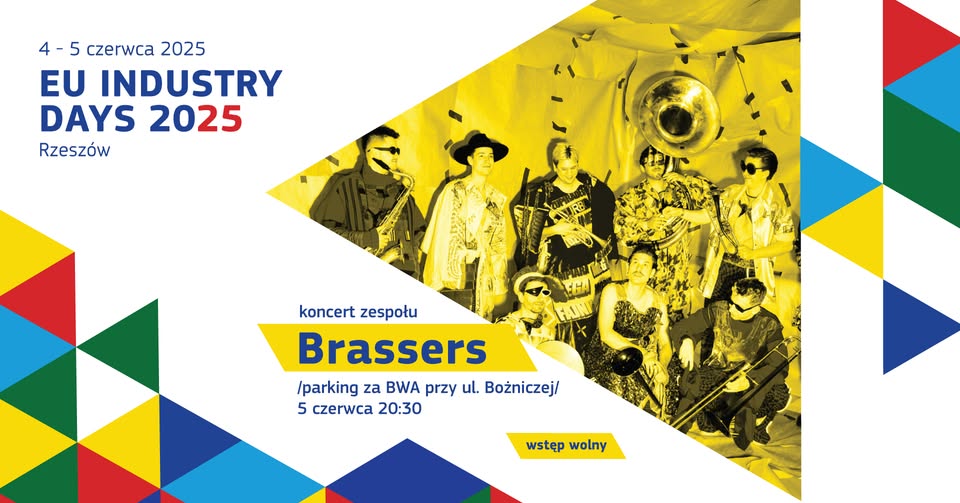 4 - 5 czerwca 2025

EU INDUSTRY DAYS 2025

Rzeszów

koncert zespołu

Brassers

/parking za BWA przy ul. Bożniczej/
5 czerwca 20:30

wstęp wolny